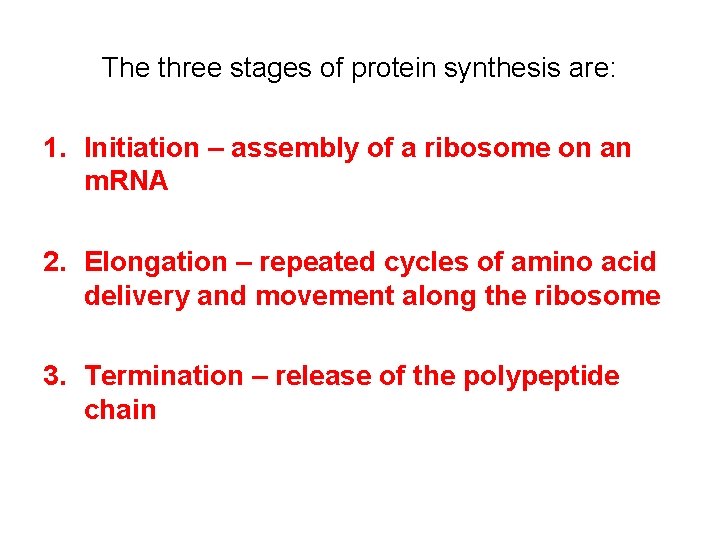 The three stages of protein synthesis are:

1. Initiation – assembly of a ribosome on an mRNA

2. Elongation – repeated cycles of amino acid delivery and movement along the ribosome

3. Termination – release of the polypeptide chain